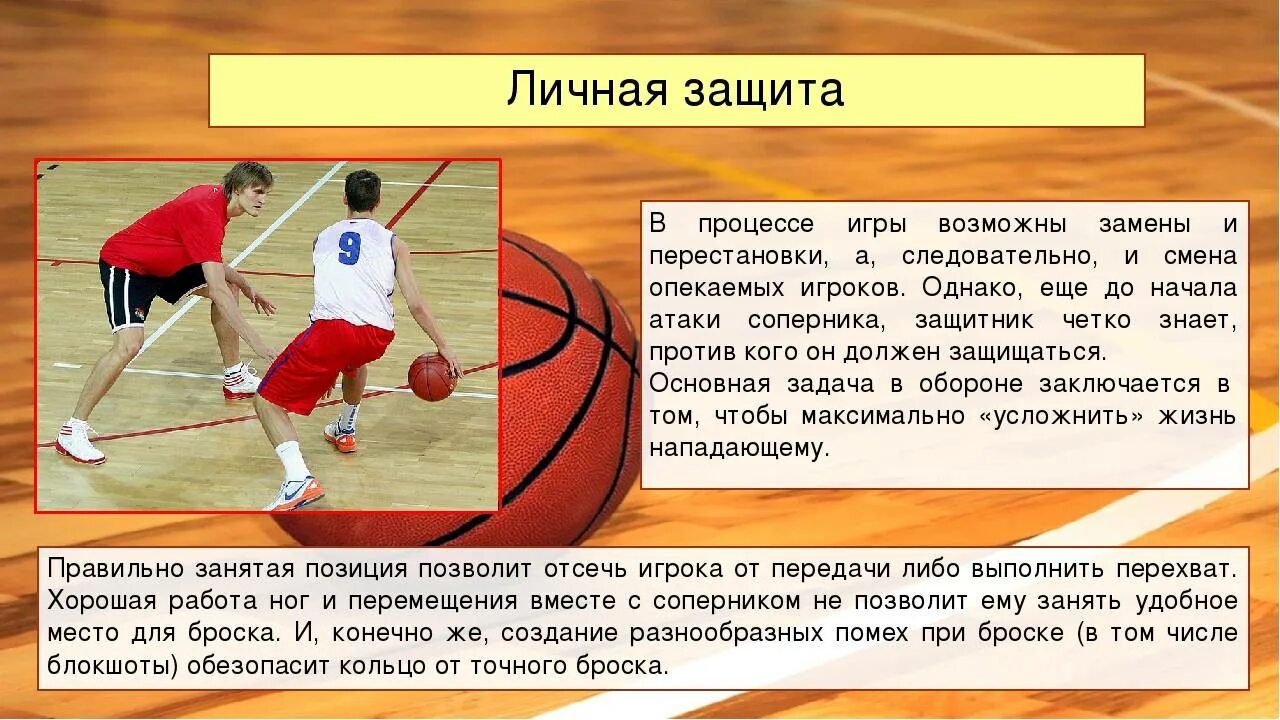 Личная защита

9

В процессе игры возможны замены и перестановки, а, следовательно, и смена опекаемых игроков. Однако, еще до начала атаки соперника, защитник четко знает, против кого он должен защищаться.
Основная задача в обороне заключается в том, чтобы максимально «усложнить» жизнь нападающему.

Правильно занятая позиция позволит отсечь игрока от передачи либо выполнить перехват. Хорошая работа ног и перемещения вместе с соперником не позволит ему занять удобное место для броска. И, конечно же, создание разнообразных помех при броске (в том числе блокшоты) обезопасит кольцо от точного броска.